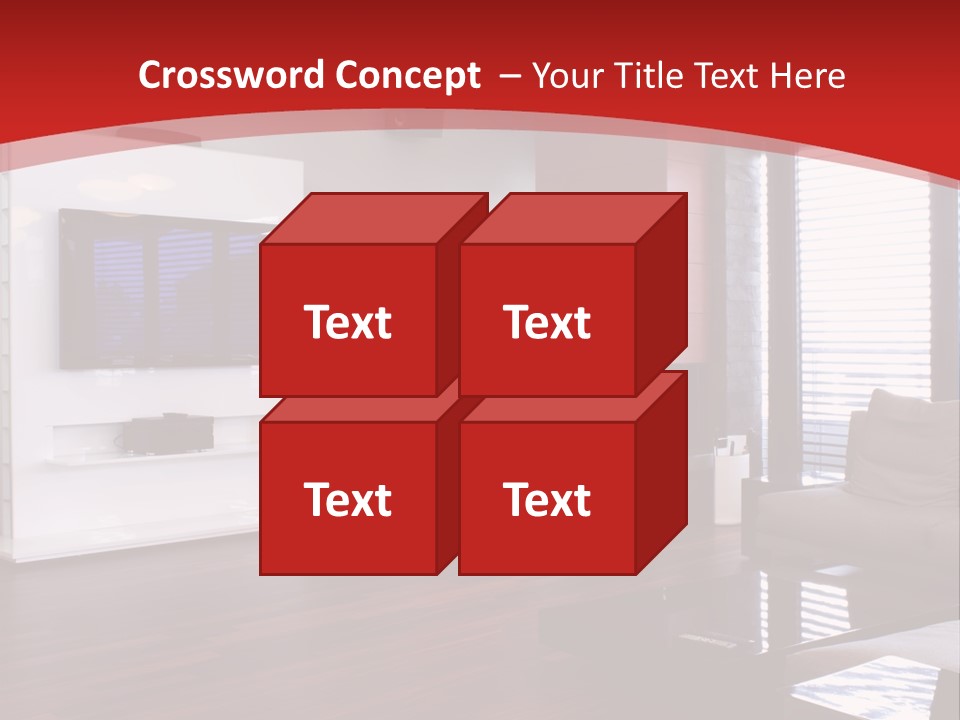 Crossword Concept – Your Title Text Here

Text

Text

Text

Text